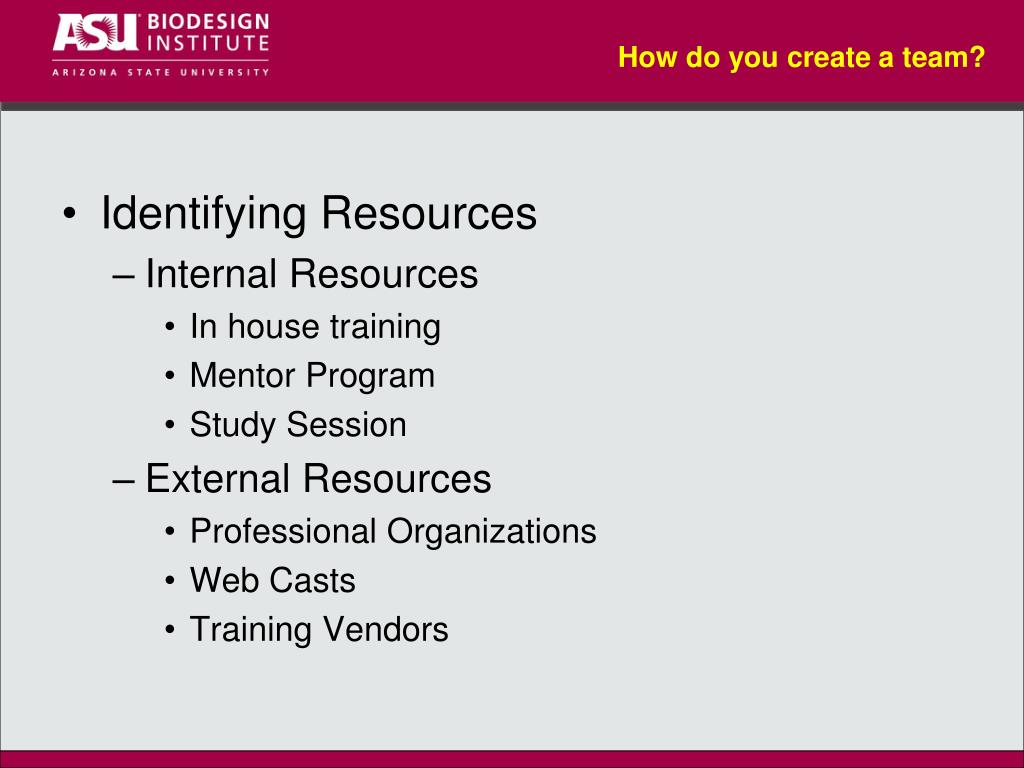 ASU BIODESIGN INSTITUTE
ARIZONA STATE UNIVERSITY

How do you create a team?

• Identifying Resources
– Internal Resources
• In house training
• Mentor Program
• Study Session
– External Resources
• Professional Organizations
• Web Casts
• Training Vendors